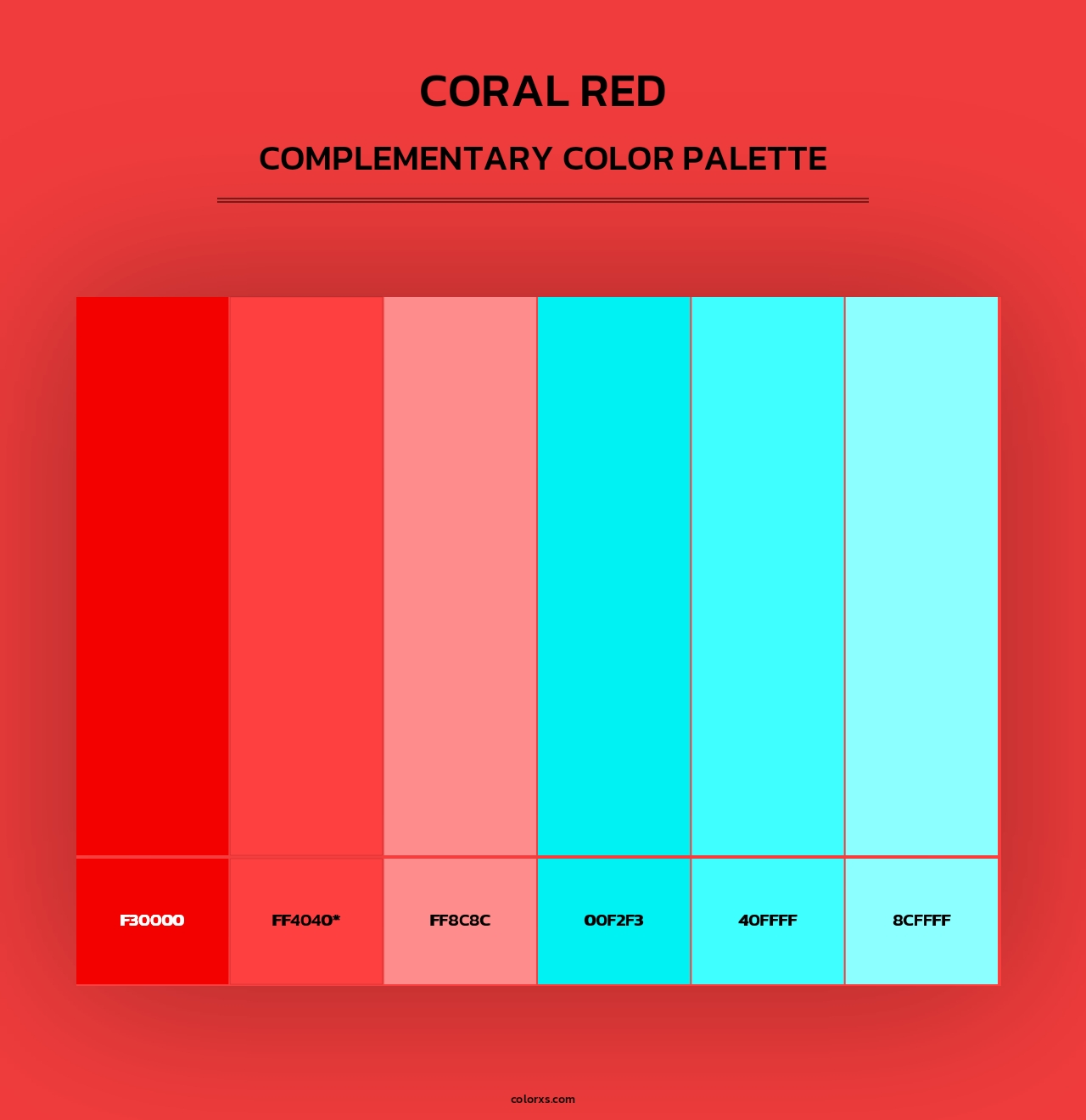 CORAL RED

COMPLEMENTARY COLOR PALETTE

F30000

FF4040*

FF8C8C

00F2F3

40FFFF

8CFFFF

colorxs.com